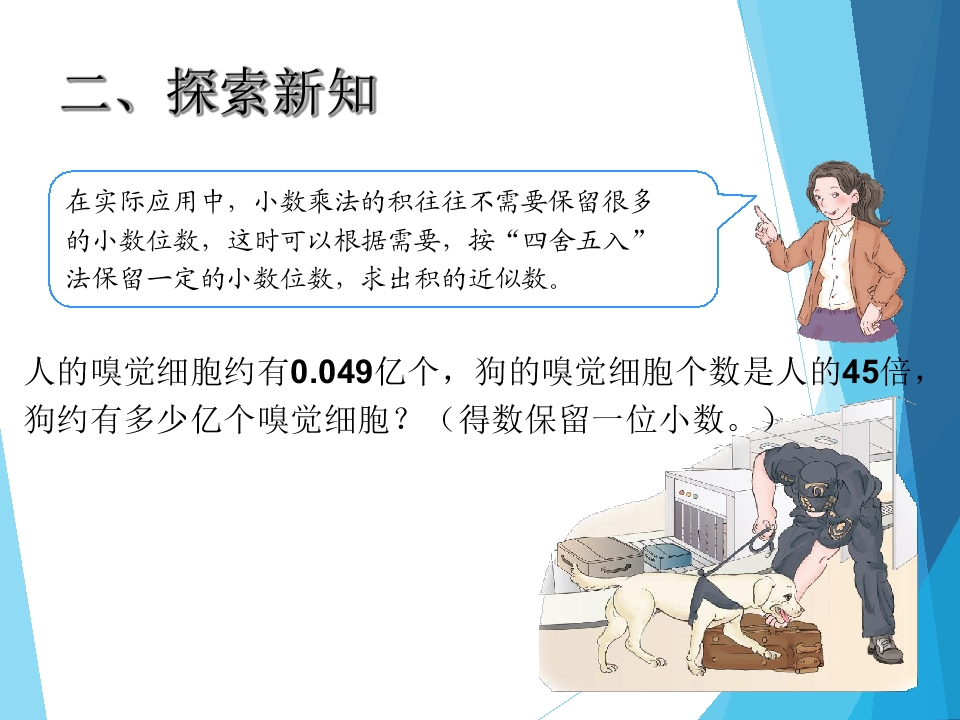 二、探索新知

在实际应用中，小数乘法的积往往不需要保留很多的小数位数，这时可以根据需要，按“四舍五入”法保留一定的小数位数，求出积的近似数。

人的嗅觉细胞约有0.049亿个，狗的嗅觉细胞个数是人的45倍，狗约有多少亿个嗅觉细胞？（得数保留一位小数。）